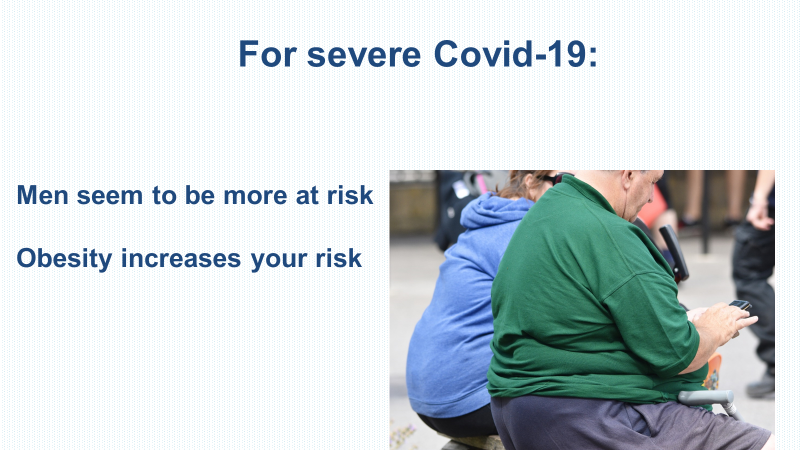 For severe Covid-19:

Men seem to be more at risk

Obesity increases your risk